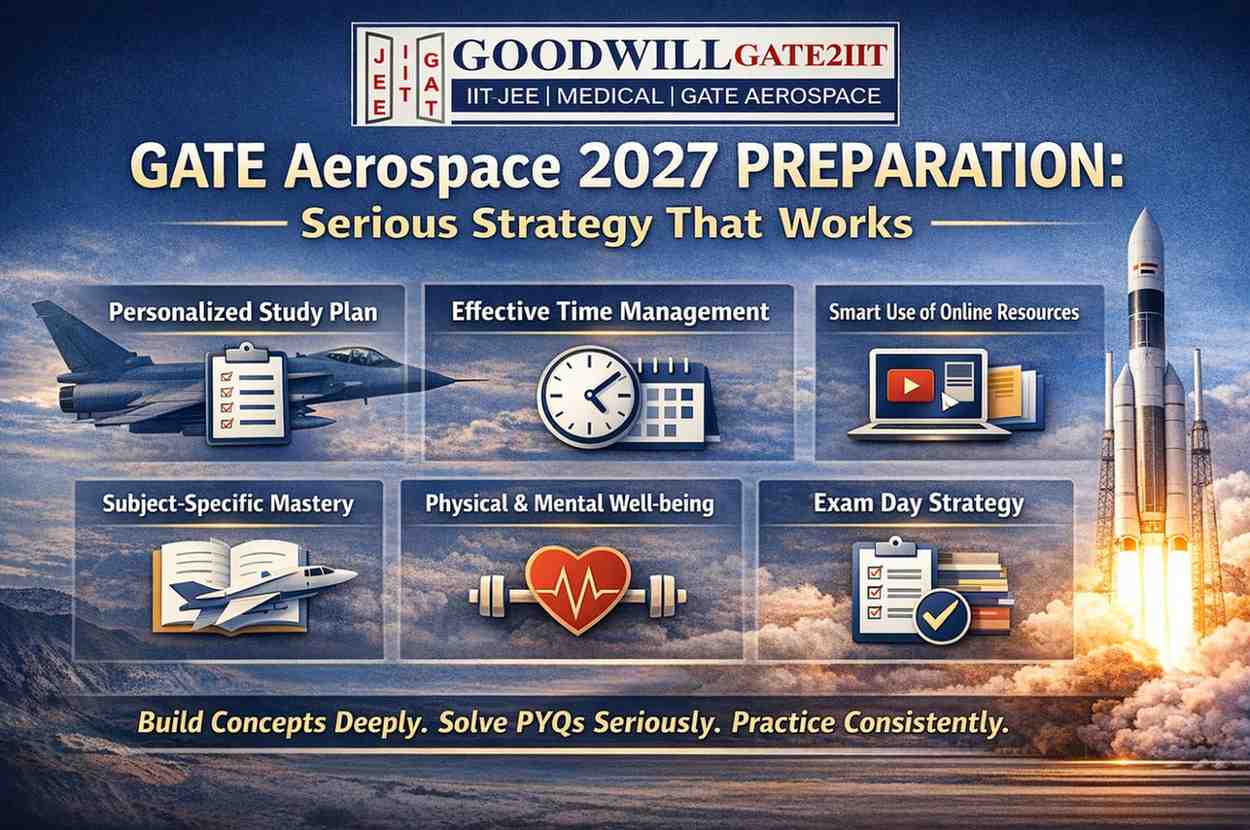 JEE IIT GAT GOODWILL GATE2IIT
IIT-JEE | MEDICAL | GATE AEROSPACE

GATE Aerospace 2027 PREPARATION:
Serious Strategy That Works

Personalized Study Plan

Effective Time Management

Smart Use of Online Resources

Subject-Specific Mastery

Physical & Mental Well-being

Exam Day Strategy

Build Concepts Deeply. Solve PYQs Seriously. Practice Consistently.